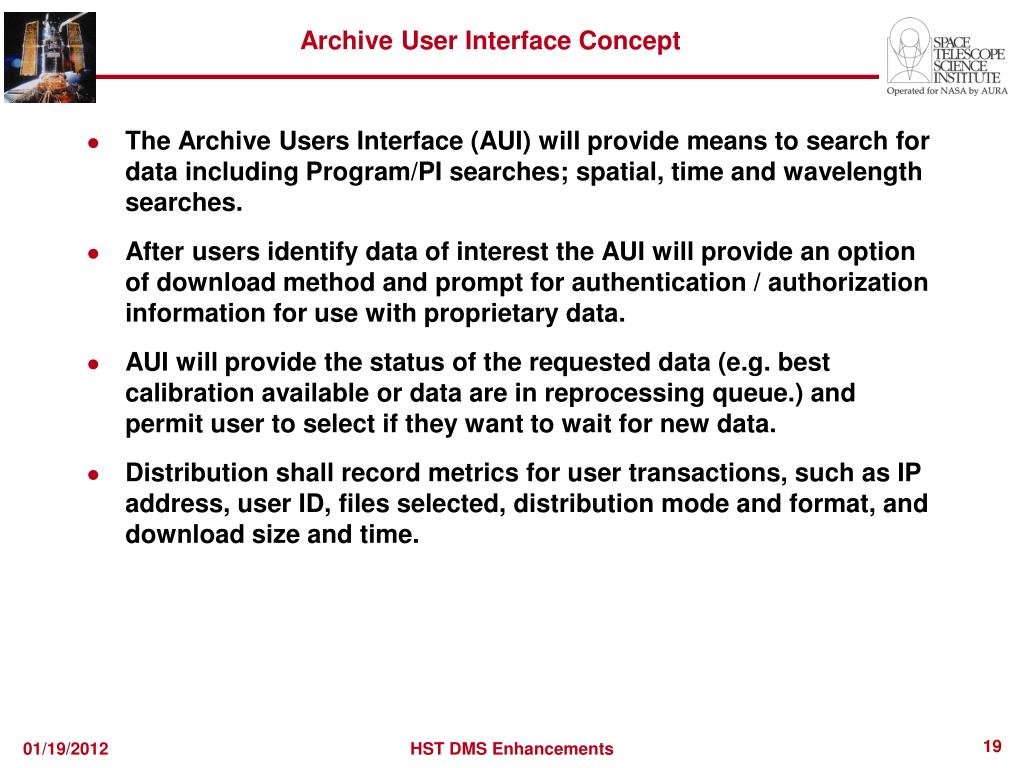 Archive User Interface Concept

SPACE TELESCOPE SCIENCE INSTITUTE
Operated for NASA by AURA

- The Archive Users Interface (AUI) will provide means to search for data including Program/PI searches; spatial, time and wavelength searches.
- After users identify data of interest the AUI will provide an option of download method and prompt for authentication / authorization information for use with proprietary data.
- AUI will provide the status of the requested data (e.g. best calibration available or data are in reprocessing queue.) and permit user to select if they want to wait for new data.
- Distribution shall record metrics for user transactions, such as IP address, user ID, files selected, distribution mode and format, and download size and time.

01/19/2012

HST DMS Enhancements

19